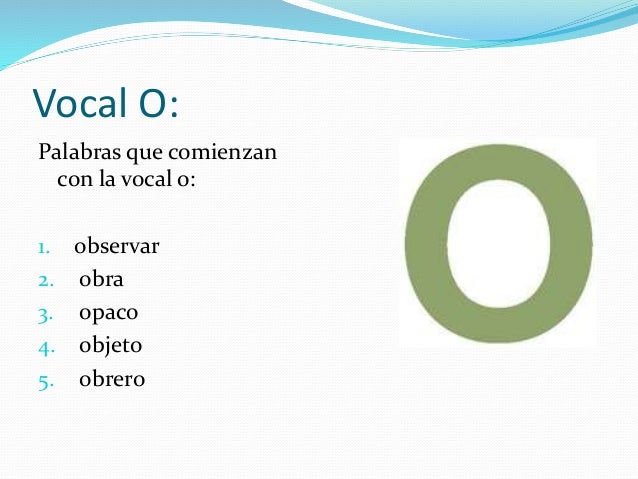 Vocal O:

Palabras que comienzan con la vocal o:

1. observar
2. obra
3. opaco
4. objeto
5. obrero

O